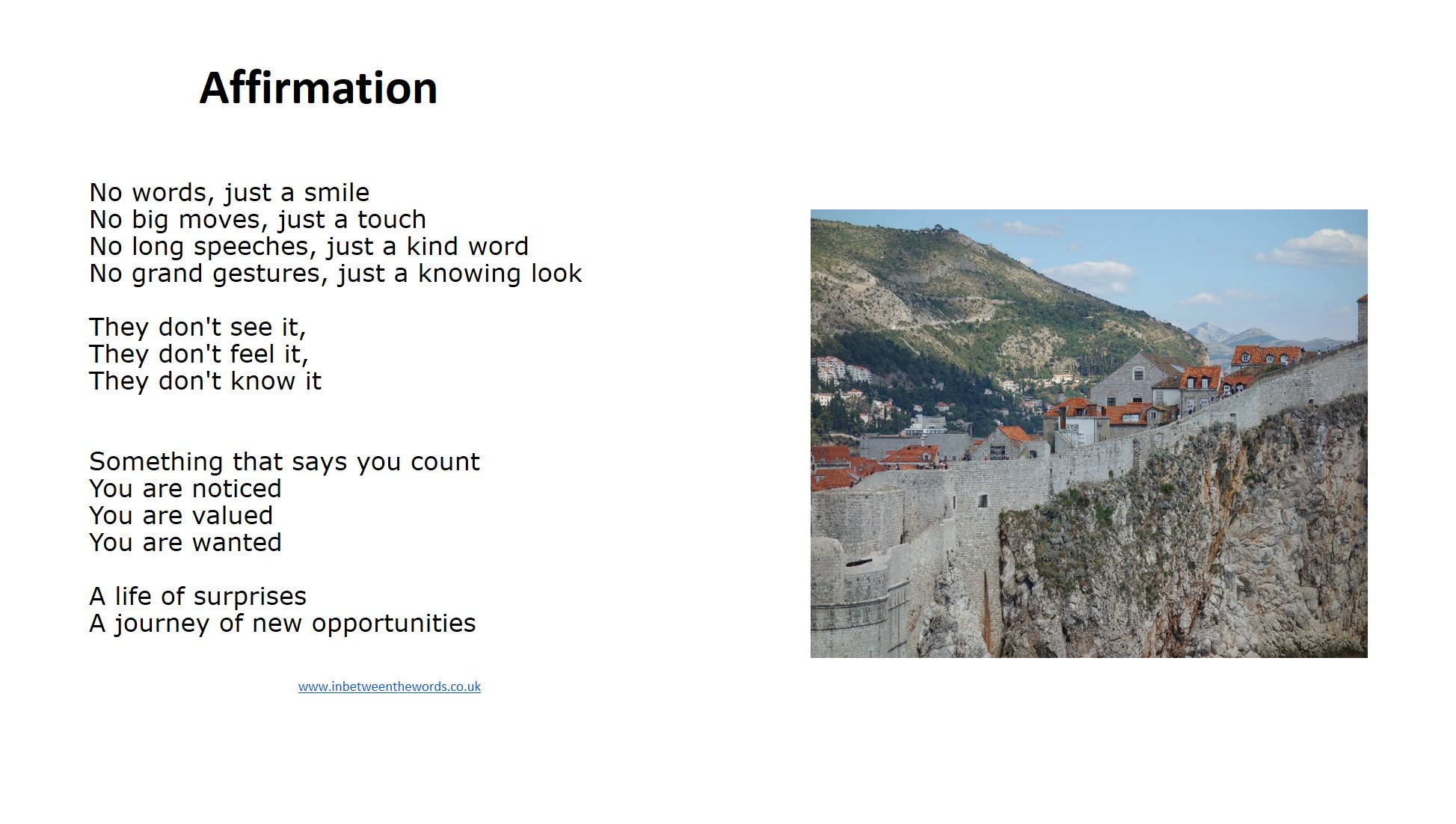 Affirmation

No words, just a smile
No big moves, just a touch
No long speeches, just a kind word
No grand gestures, just a knowing look

They don't see it,
They don't feel it,
They don't know it

Something that says you count
You are noticed
You are valued
You are wanted

A life of surprises
A journey of new opportunities

www.inbetweenthewords.co.uk